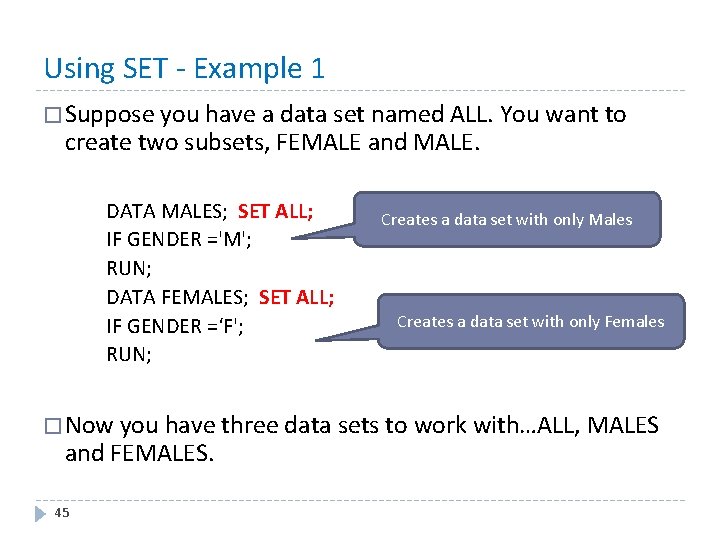 Using SET - Example 1

□ Suppose you have a data set named ALL. You want to create two subsets, FEMALE and MALE.

DATA MALES; SET ALL;
IF GENDER ='M';
RUN;
DATA FEMALES; SET ALL;
IF GENDER =‘F';
RUN;

Creates a data set with only Males

Creates a data set with only Females

□ Now you have three data sets to work with…ALL, MALES and FEMALES.

45